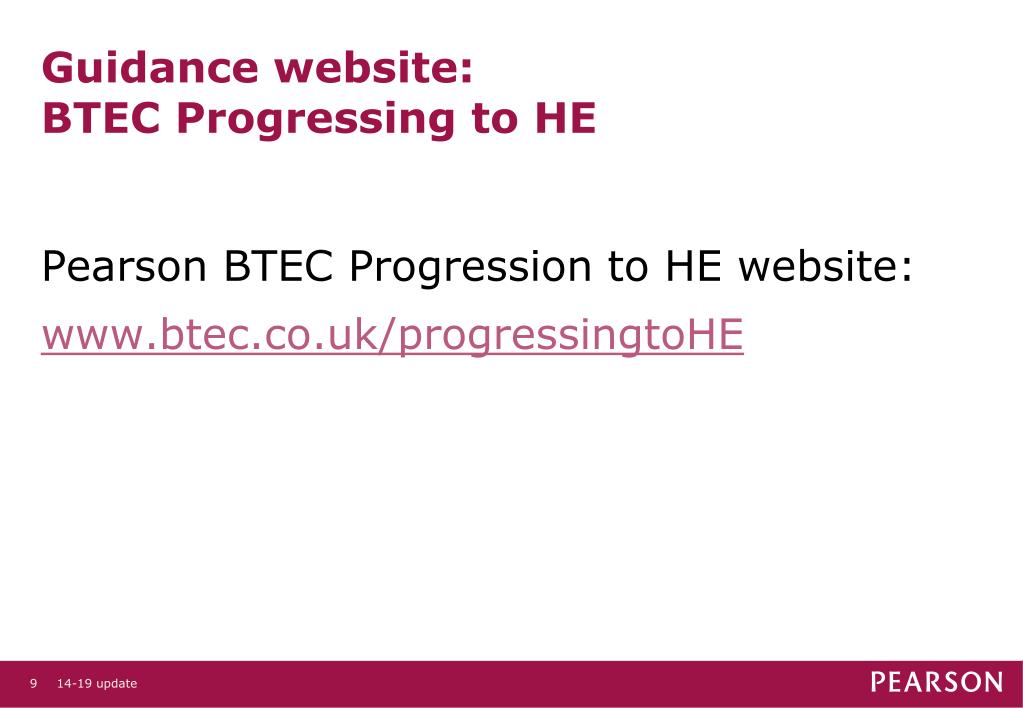 Guidance website:
BTEC Progressing to HE

Pearson BTEC Progression to HE website:

www.btec.co.uk/progressingtoHE

9 14-19 update

PEARSON